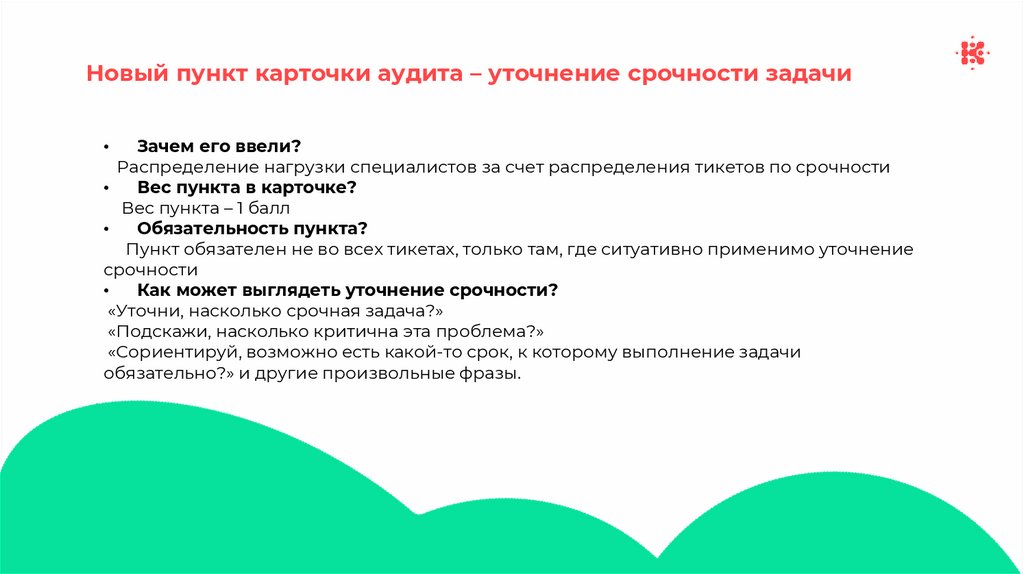 Новый пункт карточки аудита – уточнение срочности задачи

• Зачем его ввели?
Распределение нагрузки специалистов за счет распределения тикетов по срочности
• Вес пункта в карточке?
Вес пункта – 1 балл
• Обязательность пункта?
Пункт обязателен не во всех тикетах, только там, где ситуативно применимо уточнение срочности
• Как может выглядеть уточнение срочности?
«Уточни, насколько срочная задача?»
«Подскажи, насколько критична эта проблема?»
«Сориентируй, возможно есть какой-то срок, к которому выполнение задачи обязательно?» и другие произвольные фразы.